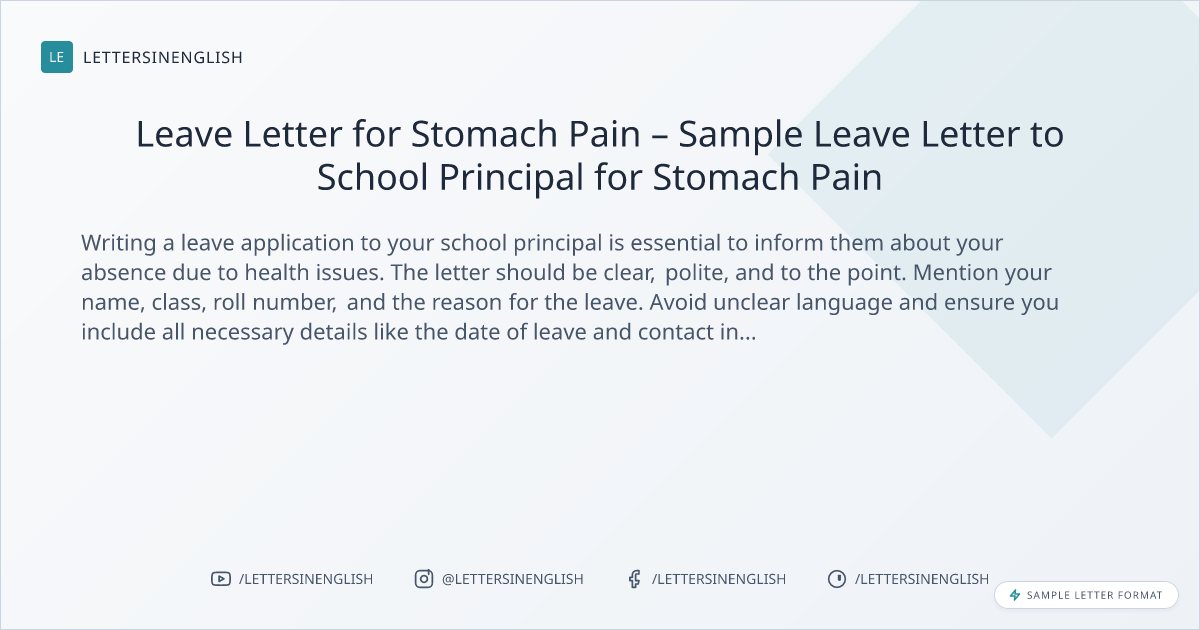 LE LETTERSINENGLISH

Leave Letter for Stomach Pain – Sample Leave Letter to School Principal for Stomach Pain

Writing a leave application to your school principal is essential to inform them about your absence due to health issues. The letter should be clear, polite, and to the point. Mention your name, class, roll number, and the reason for the leave. Avoid unclear language and ensure you include all necessary details like the date of leave and contact in...

/LETTERSINENGLISH @LETTERSINENGLISH /LETTERSINENGLISH /LETTERSINENGLISH

SAMPLE LETTER FORMAT